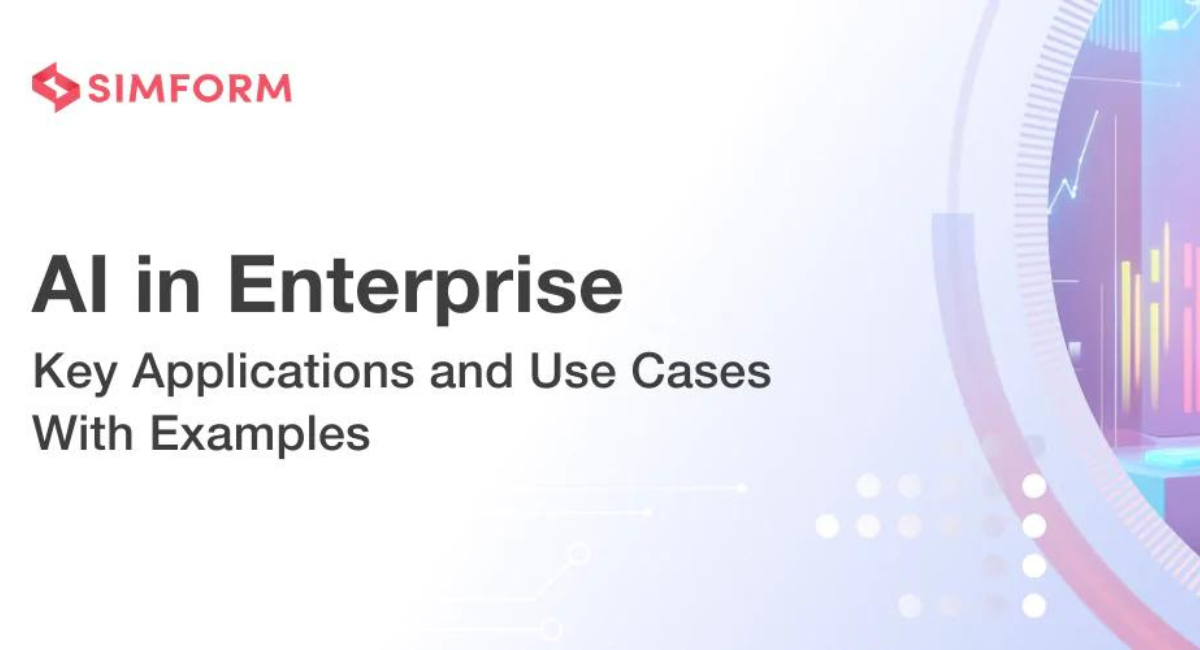 SIMFORM

AI in Enterprise

Key Applications and Use Cases With Examples